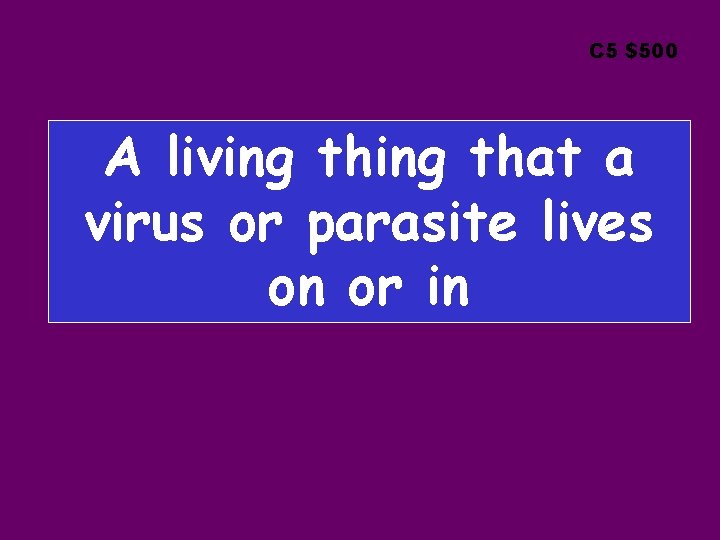 C5 \$500

A living thing that a virus or parasite lives on or in